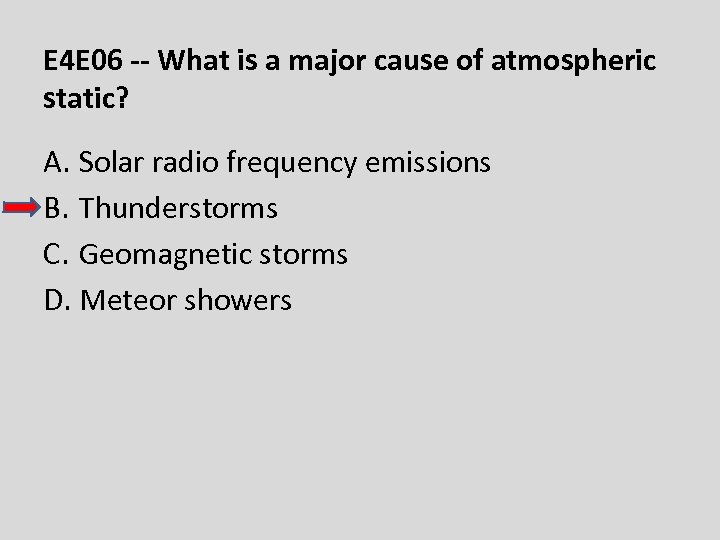 E4E06 -- What is a major cause of atmospheric static?

A. Solar radio frequency emissions
B. Thunderstorms
C. Geomagnetic storms
D. Meteor showers